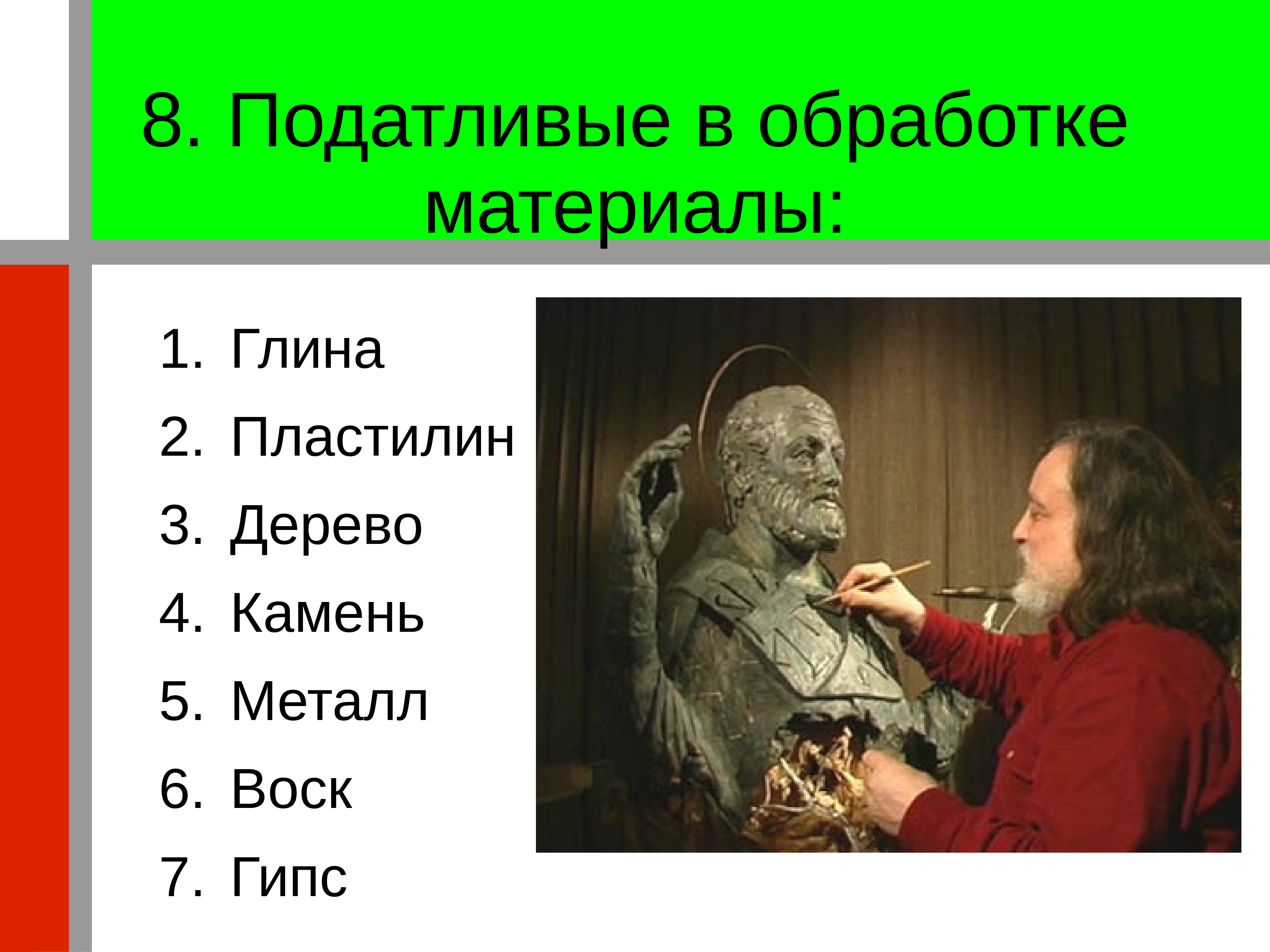 8. Податливые в обработке материалы:

1. Глина
2. Пластилин
3. Дерево
4. Камень
5. Металл
6. Воск
7. Гипс